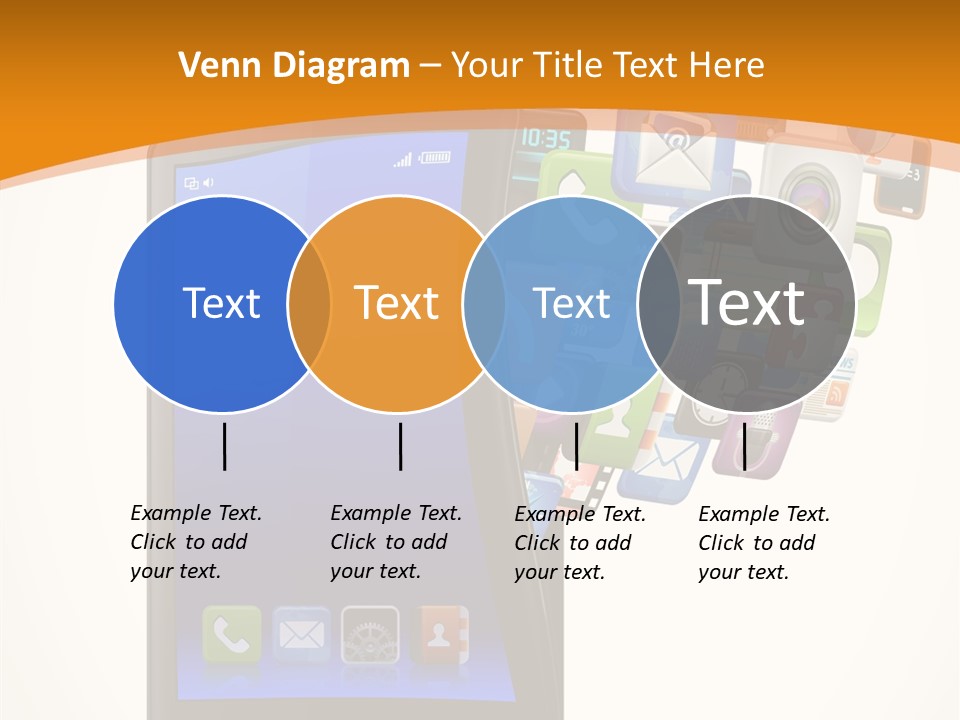 Venn Diagram – Your Title Text Here

10:35

Text

Text

Text

Text

Example Text. Click to add your text.

Example Text. Click to add your text.

Example Text. Click to add your text.

Example Text. Click to add your text.